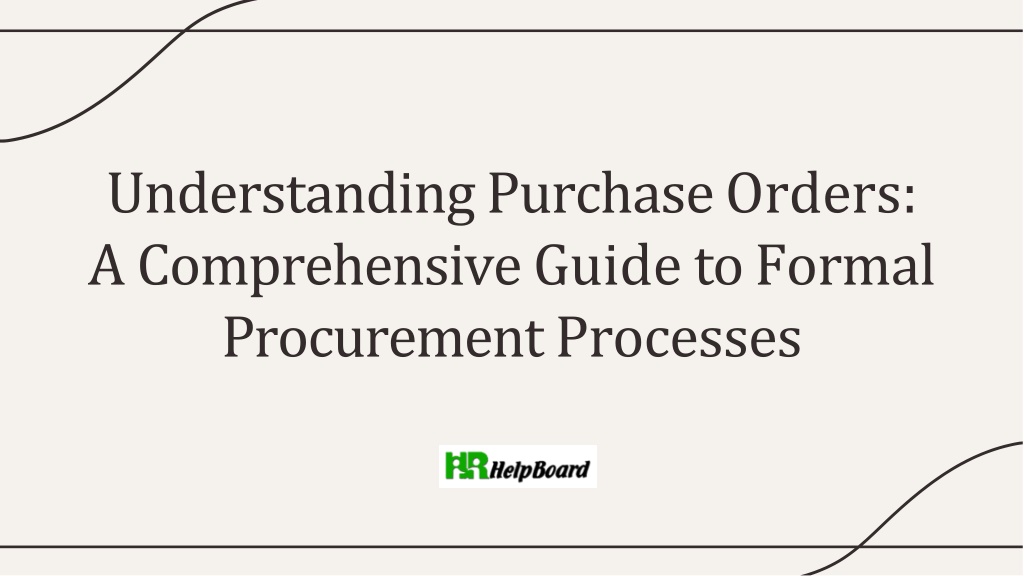 Understanding Purchase Orders: A Comprehensive Guide to Formal Procurement Processes

HR HelpBoard